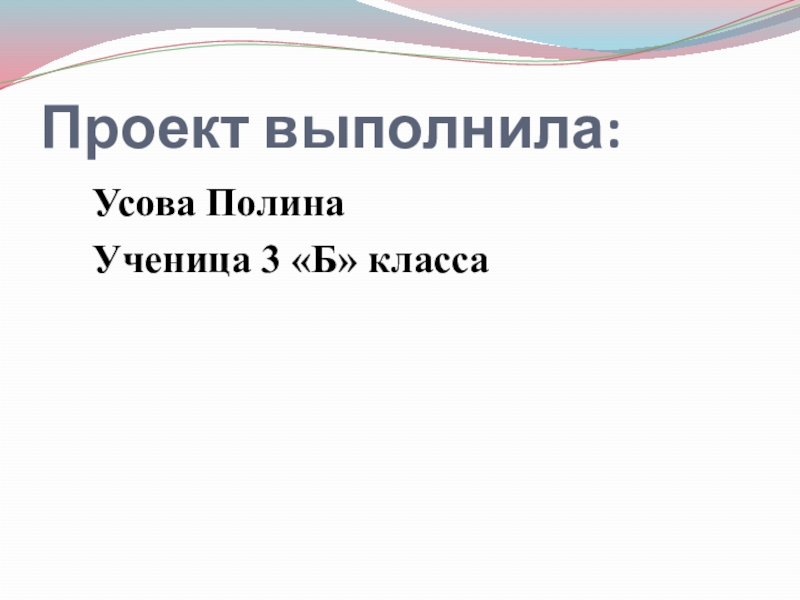 Проект выполнила:

Усова Полина

Ученица 3 «Б» класса